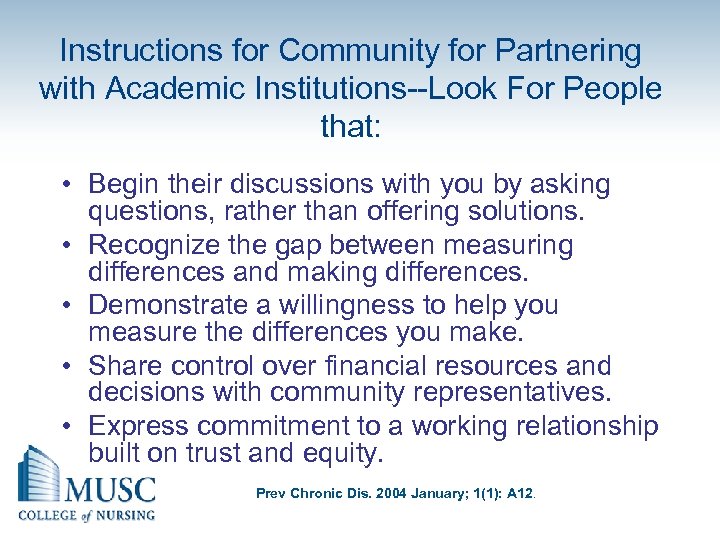 Instructions for Community for Partnering with Academic Institutions--Look For People that:

• Begin their discussions with you by asking questions, rather than offering solutions.
• Recognize the gap between measuring differences and making differences.
• Demonstrate a willingness to help you measure the differences you make.
• Share control over financial resources and decisions with community representatives.
• Express commitment to a working relationship built on trust and equity.

MUSC
COLLEGE of NURSING

Prev Chronic Dis. 2004 January; 1(1): A12.